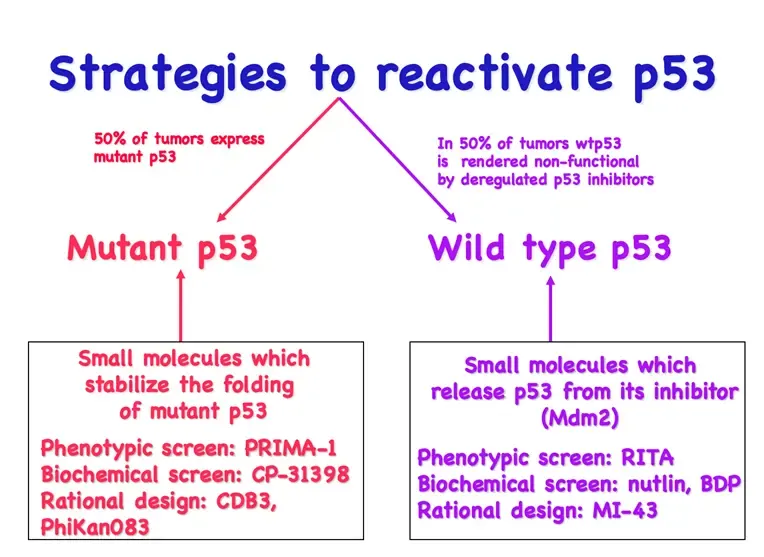 Strategies to reactivate p53

50% of tumors express mutant p53

In 50% of tumors wtp53 is rendered non-functional by deregulated p53 inhibitors

Mutant p53

Wild type p53

Small molecules which stabilize the folding of mutant p53

Phenotypic screen: PRIMA-1
Biochemical screen: CP-31398
Rational design: CDB3, PhiKan083

Small molecules which release p53 from its inhibitor (Mdm2)

Phenotypic screen: RITA
Biochemical screen: nutlin, BDP
Rational design: MI-43